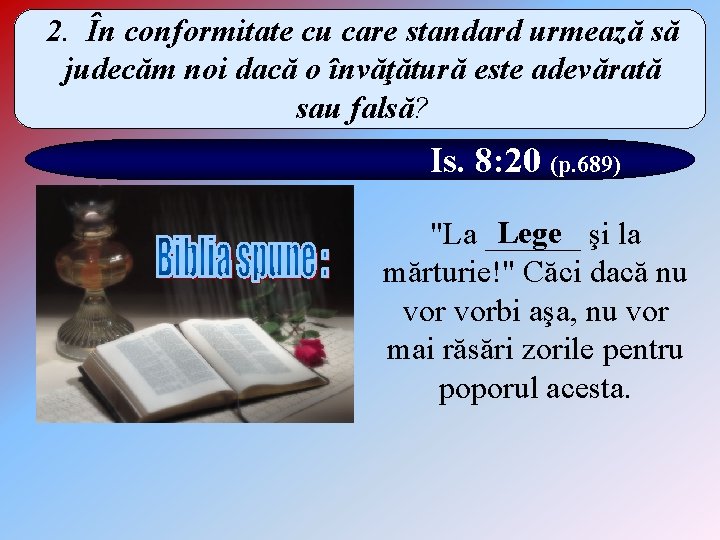 2. În conformitate cu care standard urmează să judecăm noi dacă o învăţătură este adevărată sau falsă?

Is. 8:20 (p.689)

Biblia spune :

"La Lege şi la mărturie!" Căci dacă nu vor vorbi aşa, nu vor mai răsări zorile pentru poporul acesta.